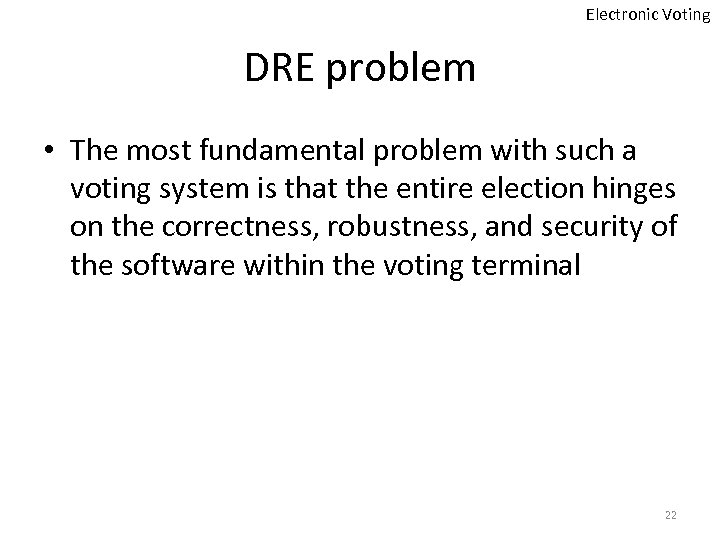 Electronic Voting

DRE problem

• The most fundamental problem with such a voting system is that the entire election hinges on the correctness, robustness, and security of the software within the voting terminal

22